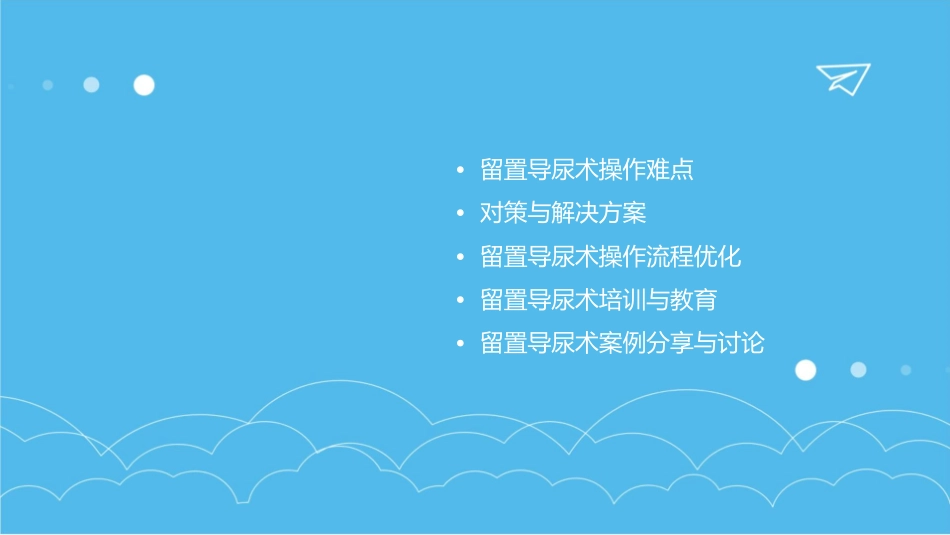 • 留置导尿术操作难点
• 对策与解决方案
• 留置导尿术操作流程优化
• 留置导尿术培训与教育
• 留置导尿术案例分享与讨论